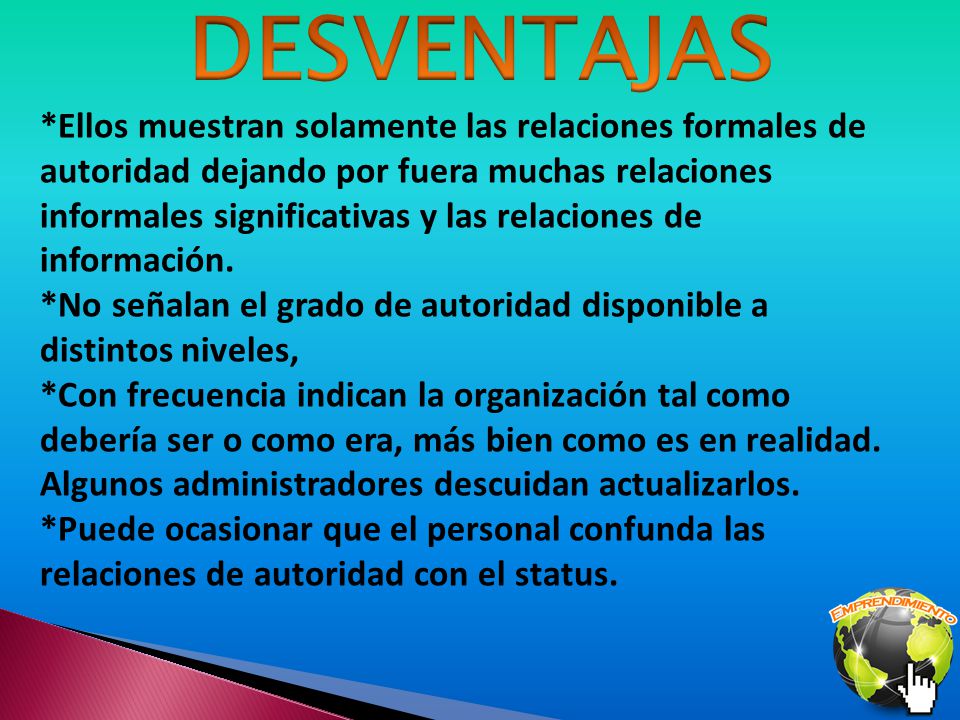 DESVENTAJAS

*Ellos muestran solamente las relaciones formales de autoridad dejando por fuera muchas relaciones informales significativas y las relaciones de información.
*No señalan el grado de autoridad disponible a distintos niveles,
*Con frecuencia indican la organización tal como debería ser o como era, más bien como es en realidad. Algunos administradores descuidan actualizarlos.
*Puede ocasionar que el personal confunda las relaciones de autoridad con el status.

EMPRENDIMIENTO